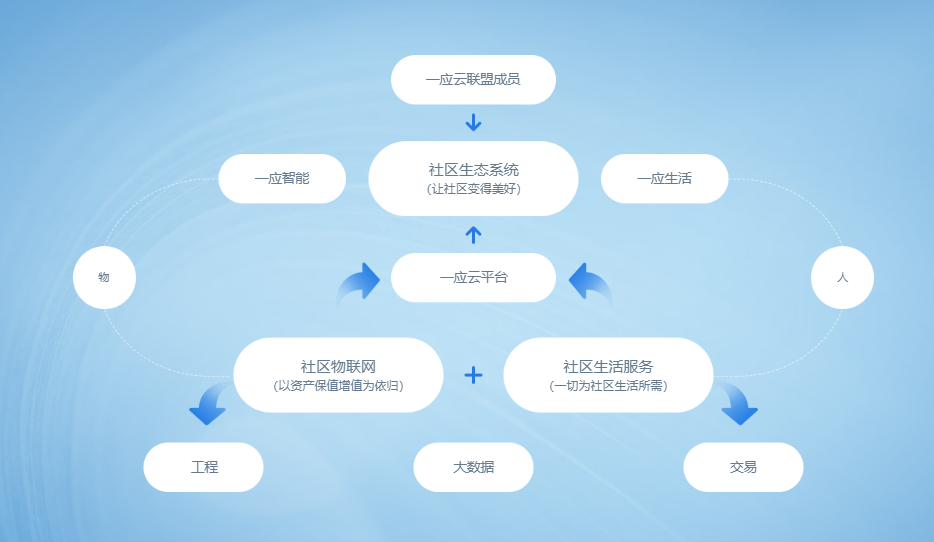 一应云联盟成员

一应智能

社区生态系统
（让社区变得美好）

一应生活

物

一应云平台

人

社区物联网
（以资产保值增值为依归）

+

社区生活服务
（一切为社区生活所需）

工程

大数据

交易